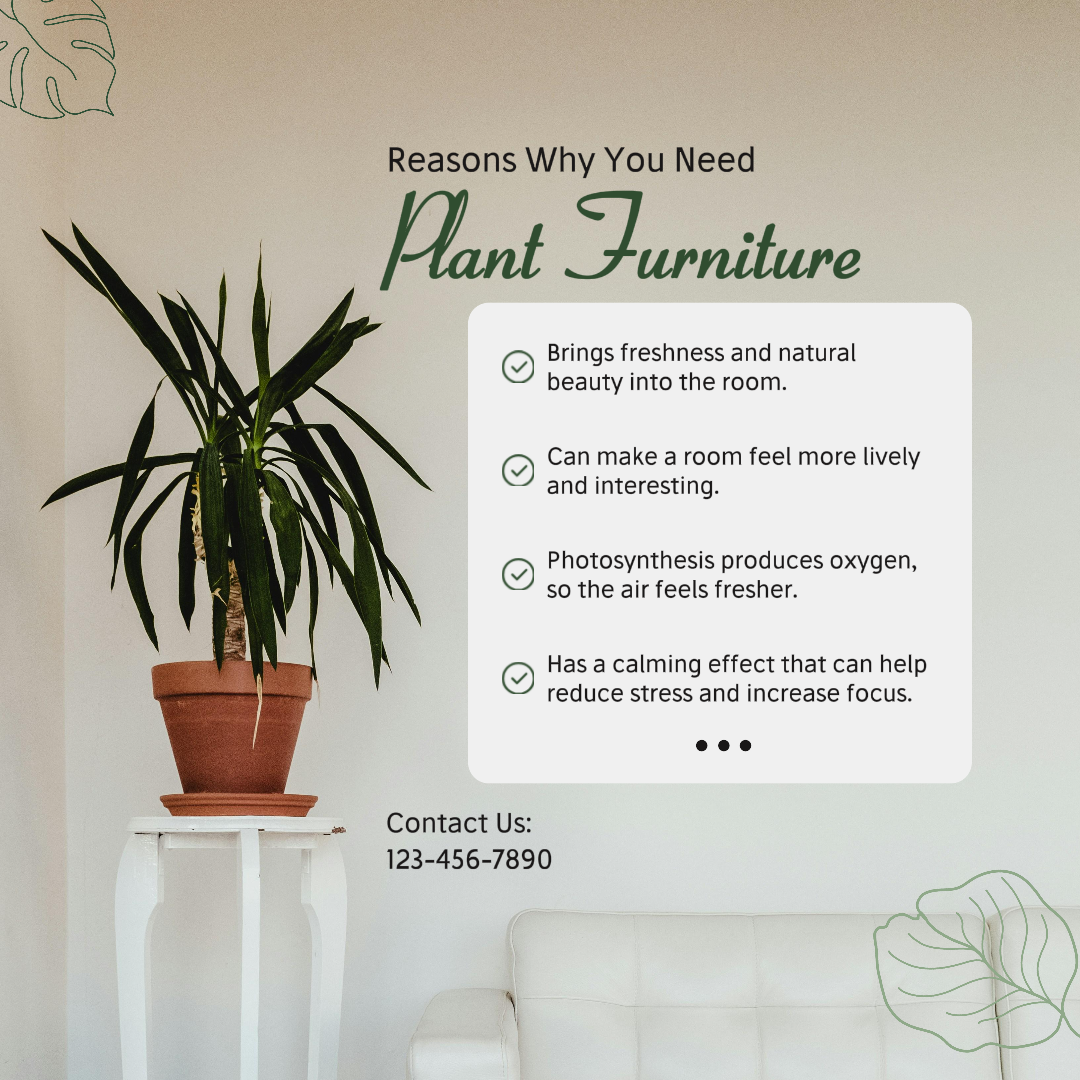 Reasons Why You Need
Plant Furniture

Brings freshness and natural beauty into the room.

Can make a room feel more lively and interesting.

Photosynthesis produces oxygen, so the air feels fresher.

Has a calming effect that can help reduce stress and increase focus.

Contact Us:
123-456-7890